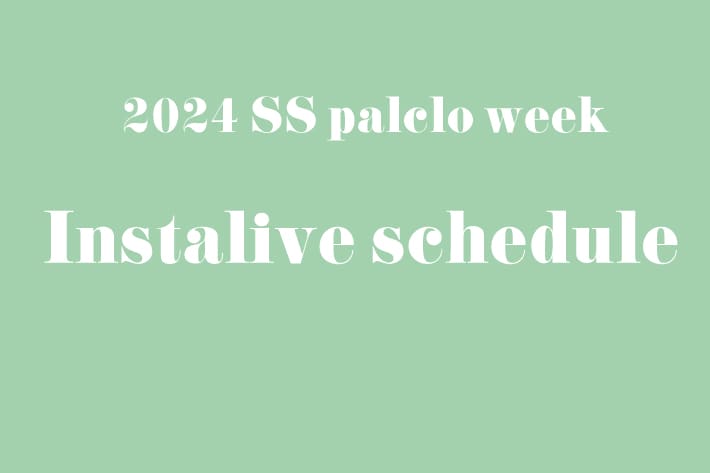 2024 SS palclo week

Instalive schedule